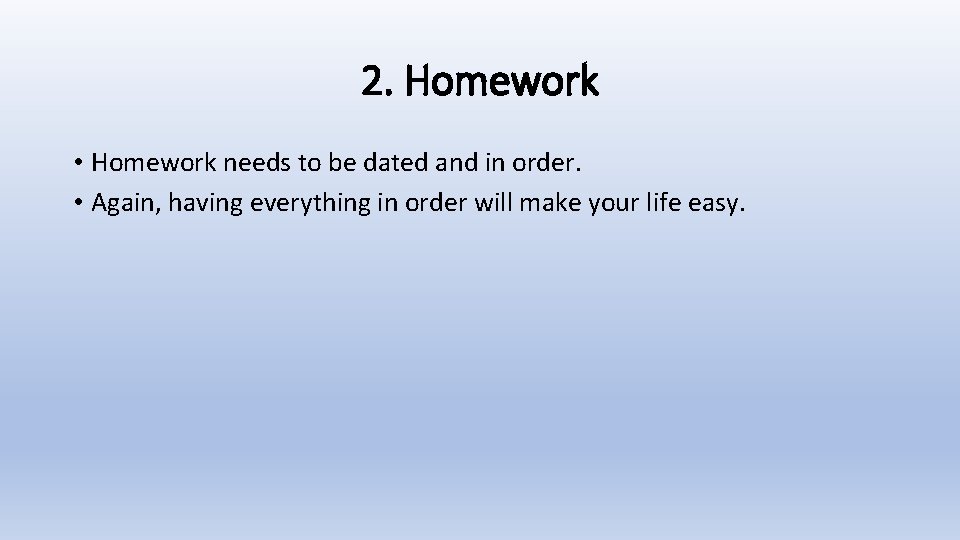 2. Homework

• Homework needs to be dated and in order.
• Again, having everything in order will make your life easy.